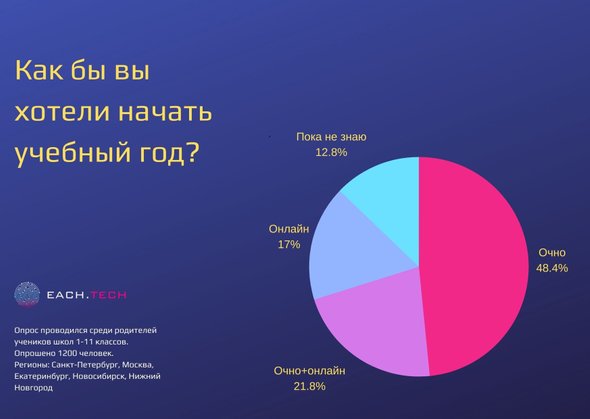 Как бы вы хотели начать учебный год?

Пока не знаю
12.8%

Онлайн
17%

Очно
48.4%

Очно+онлайн
21.8%

EACH.TECH

Опрос проводился среди родителей учеников школ 1-11 классов.
Опрошено 1200 человек.
Регионы: Санкт-Петербург, Москва, Екатеринбург, Новосибирск, Нижний Новгород